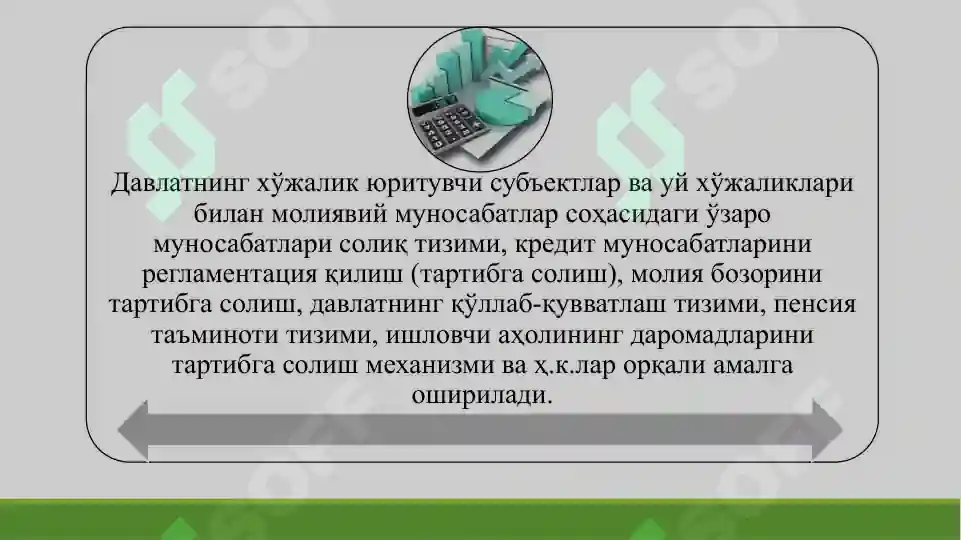 Давлатнинг хўжалик юритувчи субъектлар ва уй хўжаликлари билан молиявий муносабатлар соҳасидаги ўзаро муносабатлари солиқ тизими, кредит муносабатларини регламентация қилиш (тартибга солиш), молия бозорини тартибга солиш, давлатнинг қўллаб-қувватлаш тизими, пенсия таъминоти тизими, ишловчи аҳолининг даромадларини тартибга солиш механизми ва ҳ.к.лар орқали амалга оширилади.